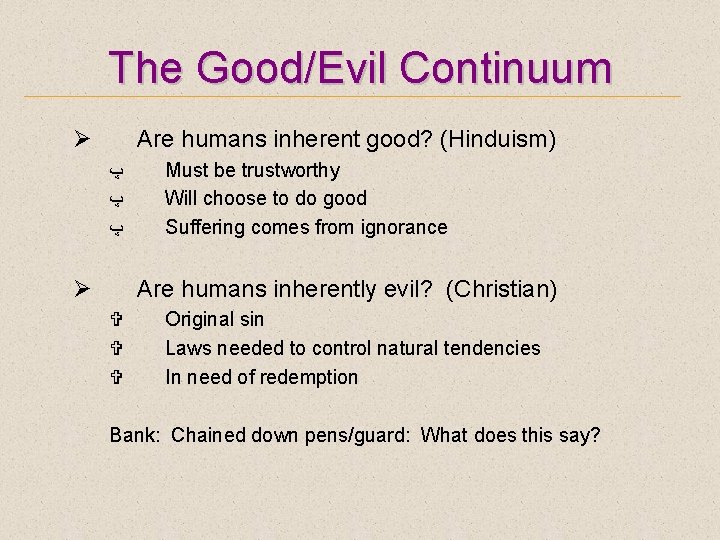 The Good/Evil Continuum

➢ Are humans inherent good? (Hinduism)

پ Must be trustworthy

پ Will choose to do good

پ Suffering comes from ignorance

➢ Are humans inherently evil? (Christian)

✞ Original sin

✞ Laws needed to control natural tendencies

✞ In need of redemption

Bank: Chained down pens/guard: What does this say?